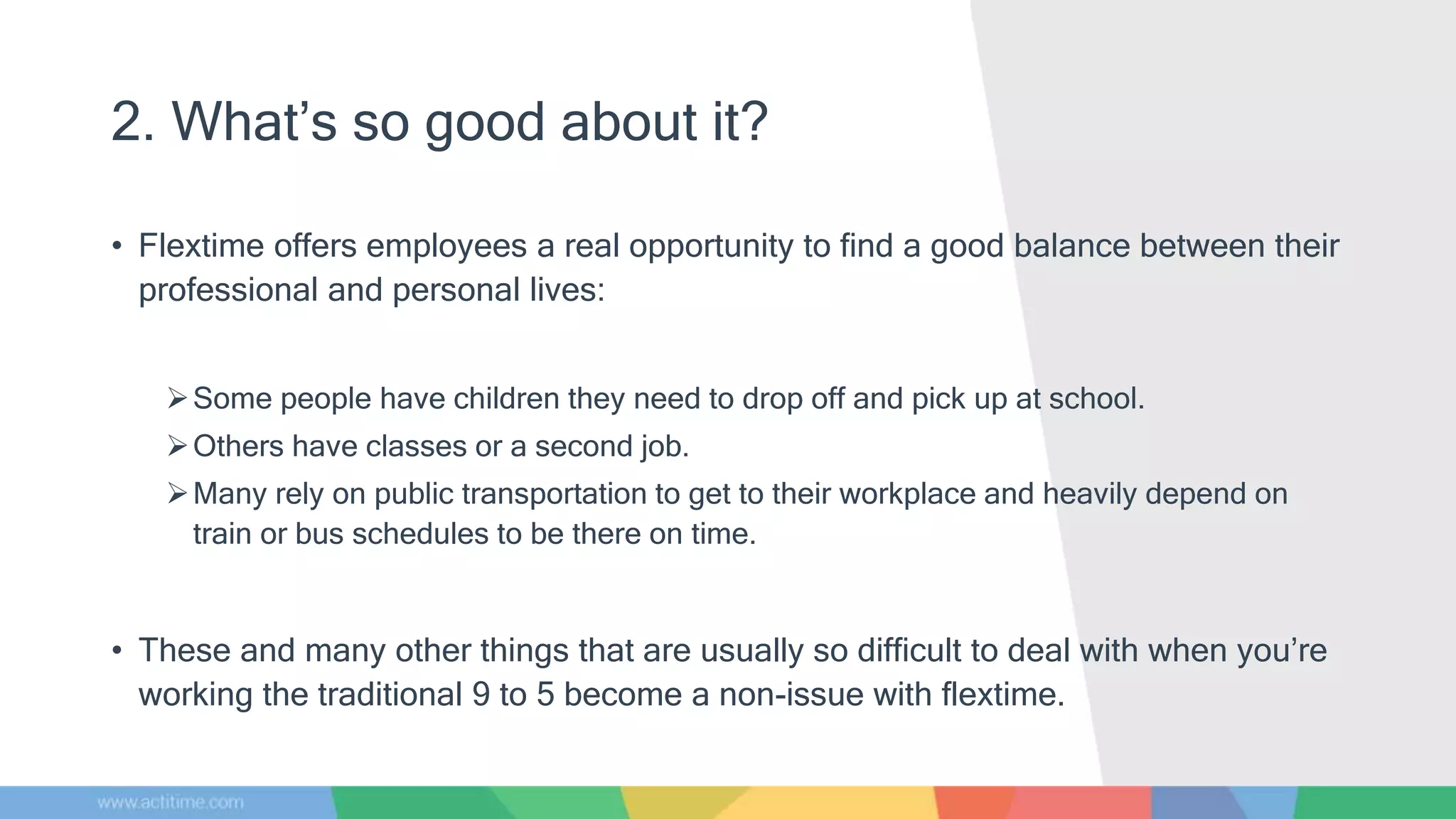 2. What’s so good about it?

• Flextime offers employees a real opportunity to find a good balance between their professional and personal lives:

➢ Some people have children they need to drop off and pick up at school.
➢ Others have classes or a second job.
➢ Many rely on public transportation to get to their workplace and heavily depend on train or bus schedules to be there on time.

• These and many other things that are usually so difficult to deal with when you’re working the traditional 9 to 5 become a non-issue with flextime.

www.actitime.com